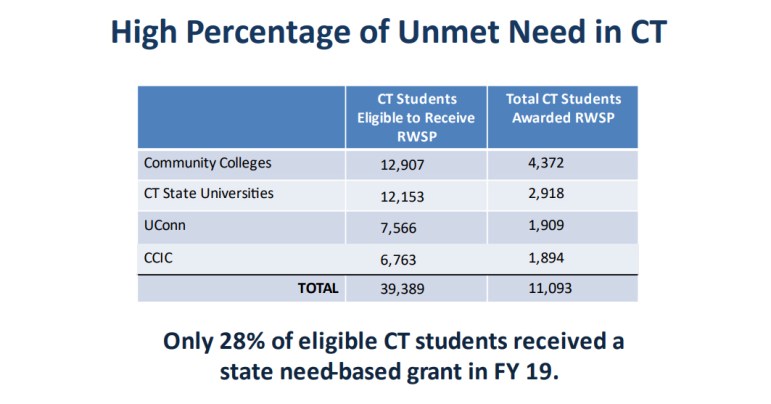 High Percentage of Unmet Need in CT

| | CT Students Eligible to Receive RWSP | Total CT Students Awarded RWSP |
|---|---|---|
| Community Colleges | 12,907 | 4,372 |
| CT State Universities | 12,153 | 2,918 |
| UConn | 7,566 | 1,909 |
| CCIC | 6,763 | 1,894 |
| TOTAL | 39,389 | 11,093 |

Only 28% of eligible CT students received a state need-based grant in FY 19.